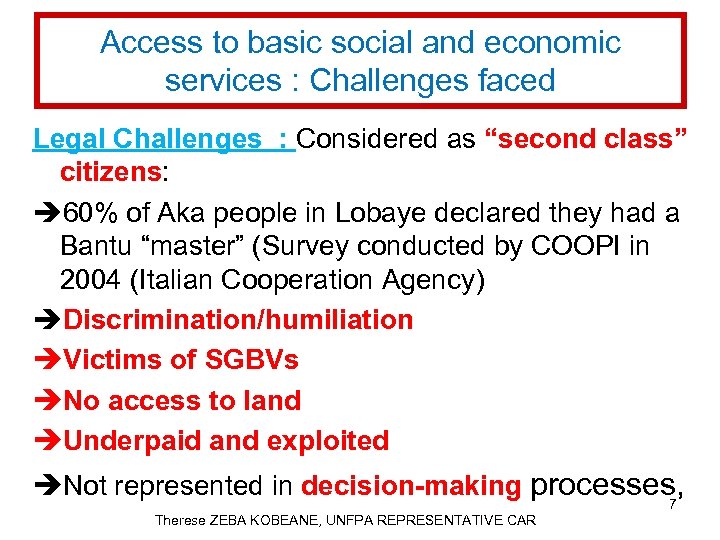 Access to basic social and economic services : Challenges faced

Legal Challenges : Considered as “second class” citizens:

➔60% of Aka people in Lobaye declared they had a Bantu “master” (Survey conducted by COOPI in 2004 (Italian Cooperation Agency)

➔Discrimination/humiliation

➔Victims of SGBVs

➔No access to land

➔Underpaid and exploited

➔Not represented in decision-making processes,

7

Therese ZEBA KOBEANE, UNFPA REPRESENTATIVE CAR